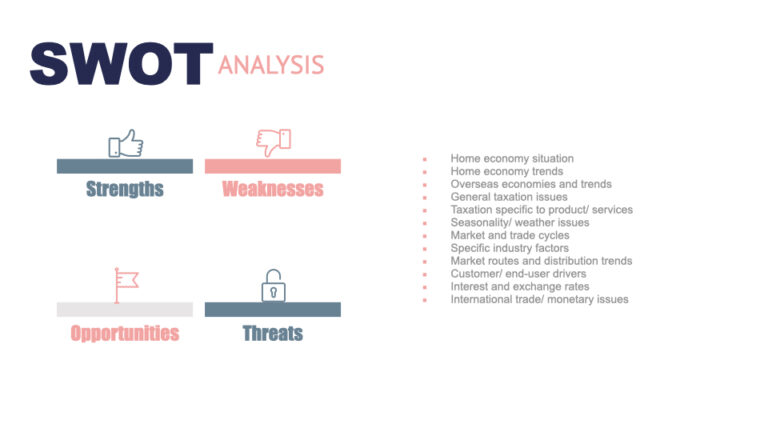 SWOT ANALYSIS

Strengths

Weaknesses

Opportunities

Threats

- Home economy situation
- Home economy trends
- Overseas economies and trends
- General taxation issues
- Taxation specific to product/ services
- Seasonality/ weather issues
- Market and trade cycles
- Specific industry factors
- Market routes and distribution trends
- Customer/ end-user drivers
- Interest and exchange rates
- International trade/ monetary issues